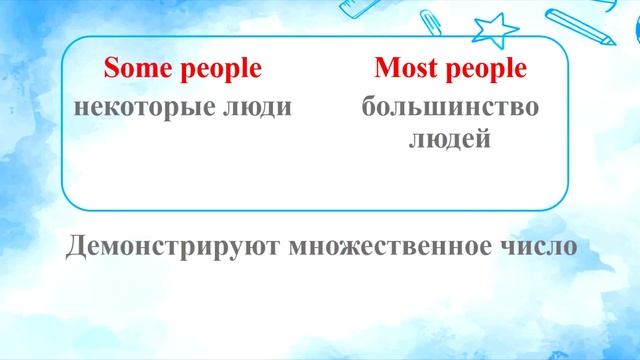 Some people
некоторые люди

Most people
большинство людей

Демонстрируют множественное число